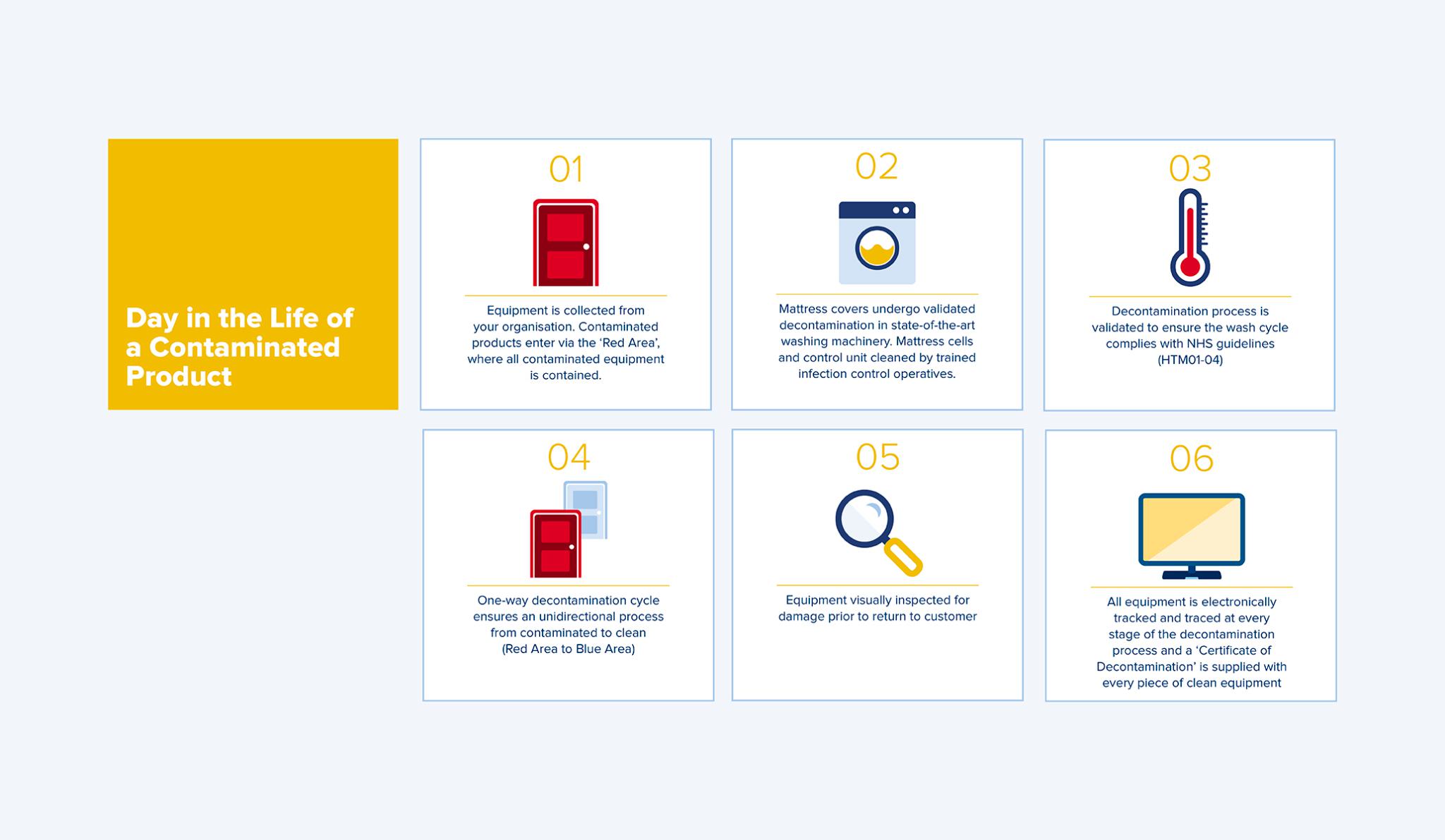 Day in the Life of a Contaminated Product

01

Equipment is collected from your organisation. Contaminated products enter via the 'Red Area', where all contaminated equipment is contained.

02

Mattress covers undergo validated decontamination in state-of-the-art washing machinery. Mattress cells and control unit cleaned by trained infection control operatives.

03

Decontamination process is validated to ensure the wash cycle complies with NHS guidelines (HTM01-04)

04

One-way decontamination cycle ensures an unidirectional process from contaminated to clean (Red Area to Blue Area)

05

Equipment visually inspected for damage prior to return to customer

06

All equipment is electronically tracked and traced at every stage of the decontamination process and a 'Certificate of Decontamination' is supplied with every piece of clean equipment